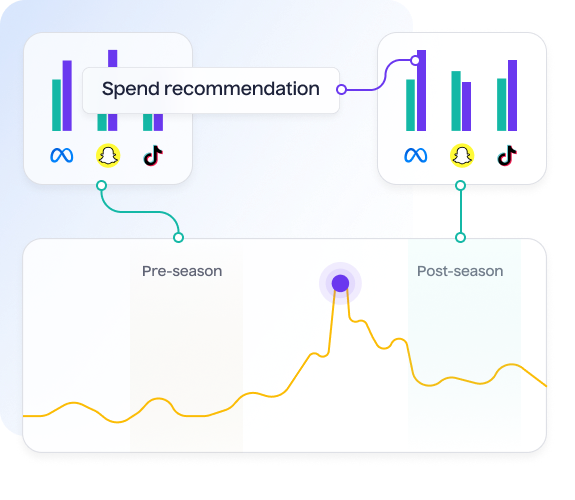 Spend recommendation

Pre-season

Post-season